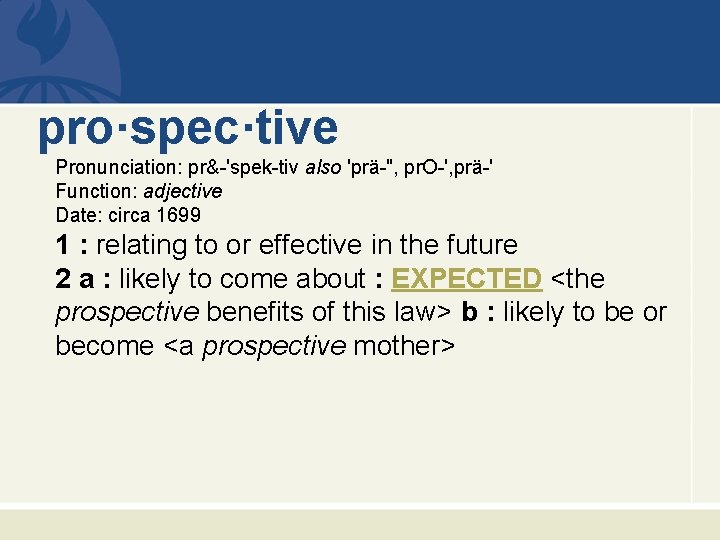 pro·spec·tive

Pronunciation: pr&-'spek-tiv also 'prä-", prO-',prä-'
Function: adjective
Date: circa 1699

1 : relating to or effective in the future
2 a : likely to come about : EXPECTED <the prospective benefits of this law> b : likely to be or become <a prospective mother>